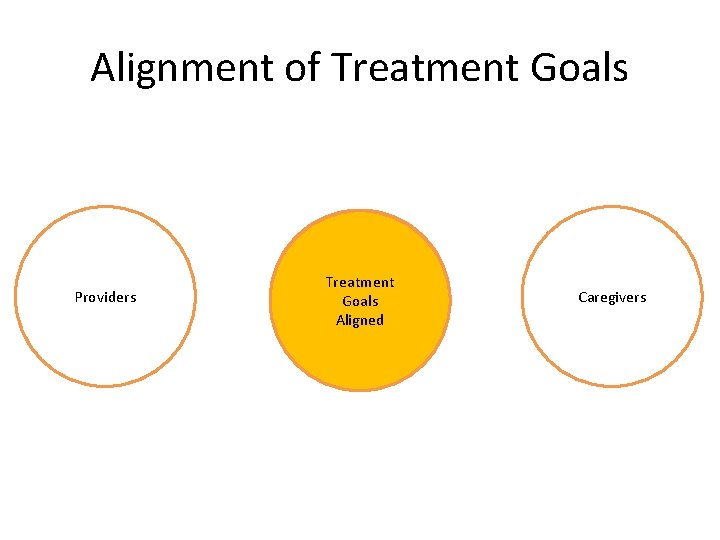 Alignment of Treatment Goals

Providers

Treatment
Goals
Aligned

Caregivers